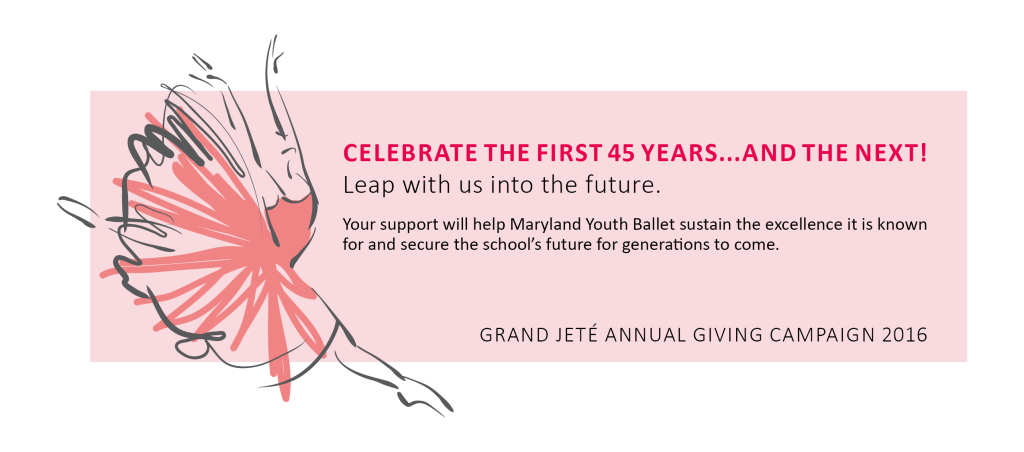 CELEBRATE THE FIRST 45 YEARS...AND THE NEXT!
Leap with us into the future.

Your support will help Maryland Youth Ballet sustain the excellence it is known for and secure the school's future for generations to come.

GRAND JETÉ ANNUAL GIVING CAMPAIGN 2016